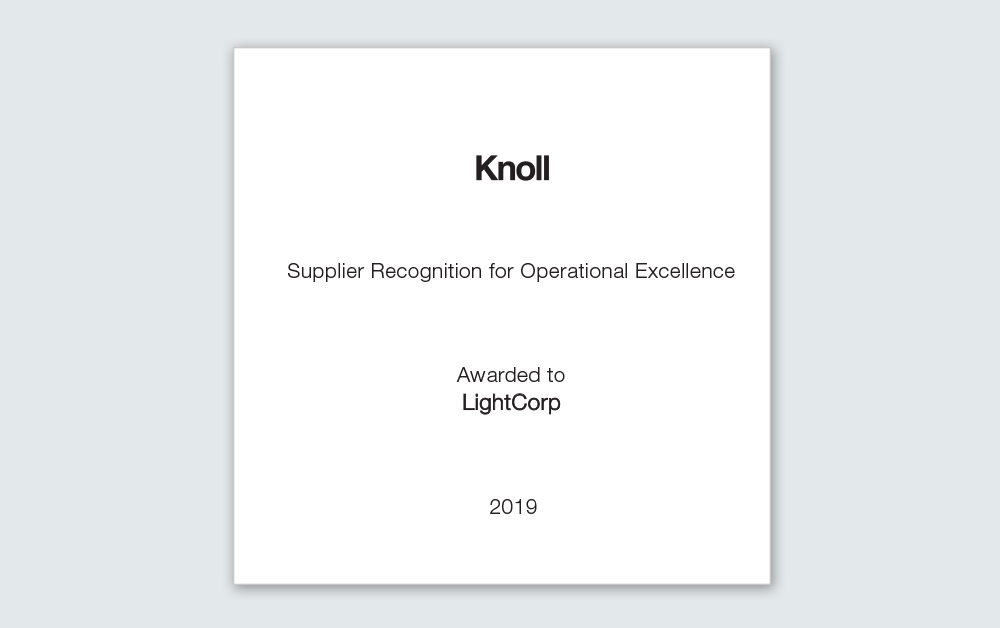 Knoll

Supplier Recognition for Operational Excellence

Awarded to
LightCorp

2019